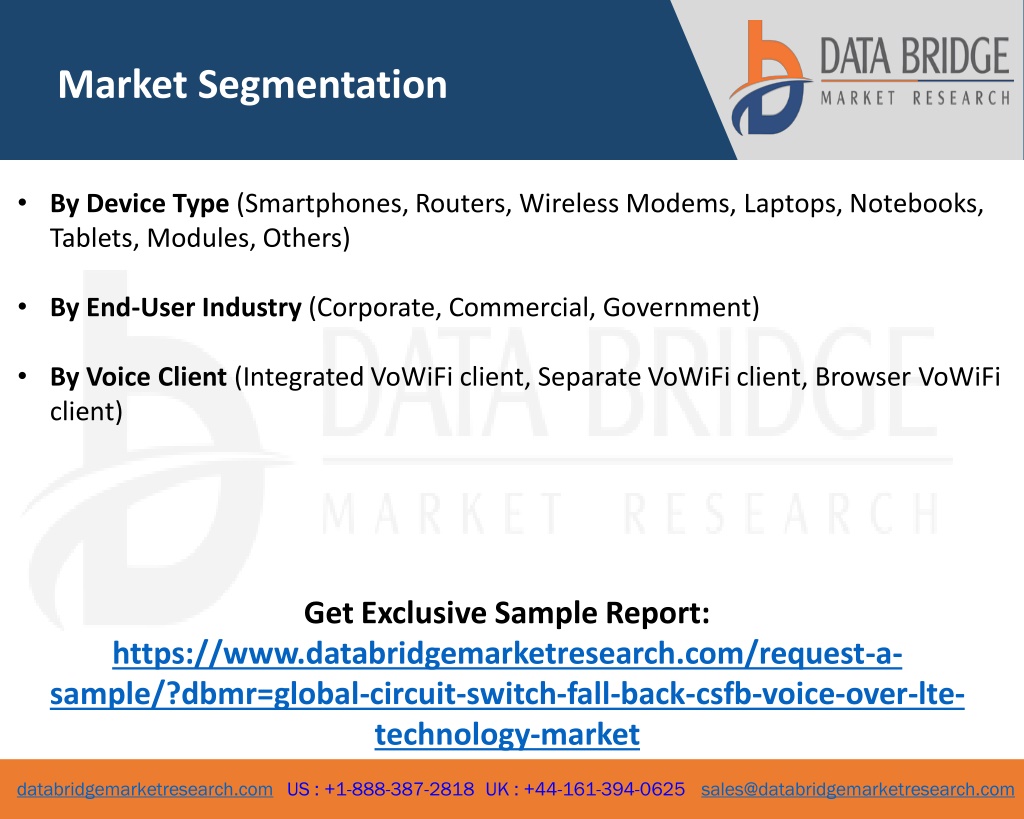 Market Segmentation

DATA BRIDGE
MARKET RESEARCH

• By Device Type (Smartphones, Routers, Wireless Modems, Laptops, Notebooks, Tablets, Modules, Others)

• By End-User Industry (Corporate, Commercial, Government)

• By Voice Client (Integrated VoWiFi client, Separate VoWiFi client, Browser VoWiFi client)

DATA BRIDGE
MARKET RESEARCH

Get Exclusive Sample Report:
https://www.databridgemarketresearch.com/request-a-sample/?dbmr=global-circuit-switch-fall-back-csfb-voice-over-lte-technology-market

databridgemarketresearch.com US : +1-888-387-2818 UK : +44-161-394-0625 sales@databridgemarketresearch.com